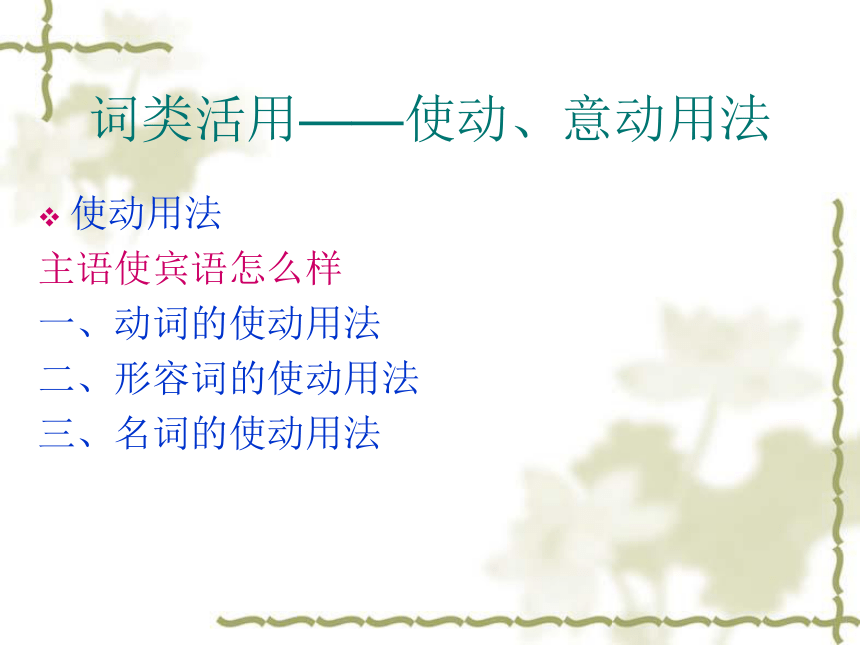 词类活用——使动、意动用法

❖ 使动用法

主语使宾语怎么样

一、动词的使动用法

二、形容词的使动用法

三、名词的使动用法